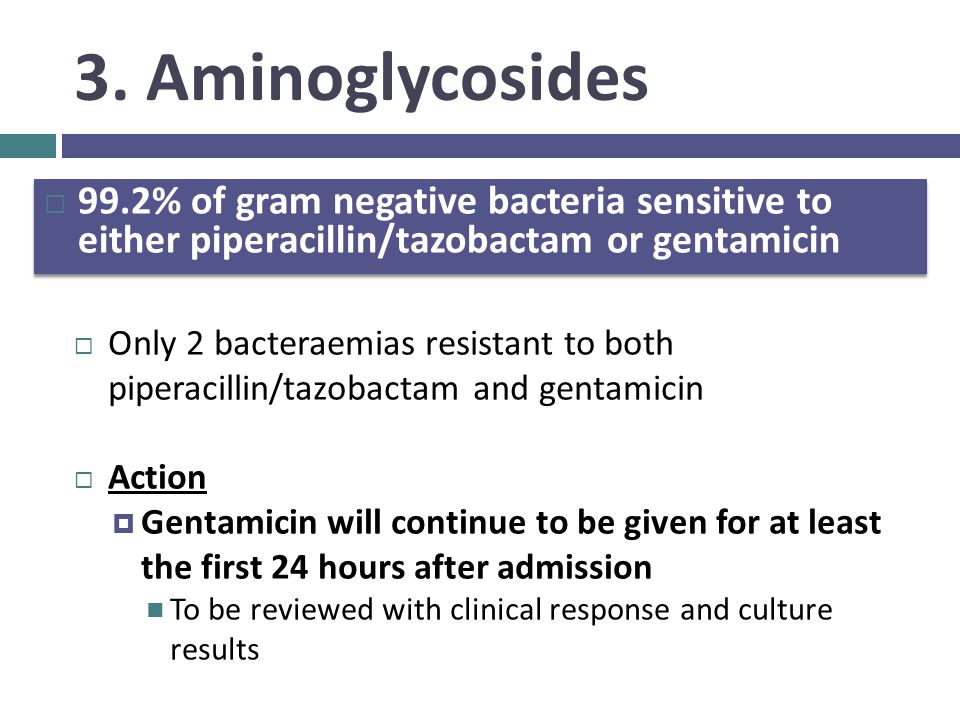 3. Aminoglycosides

99.2% of gram negative bacteria sensitive to either piperacillin/tazobactam or gentamicin

Only 2 bacteraemias resistant to both piperacillin/tazobactam and gentamicin

Action

Gentamicin will continue to be given for at least the first 24 hours after admission

To be reviewed with clinical response and culture results